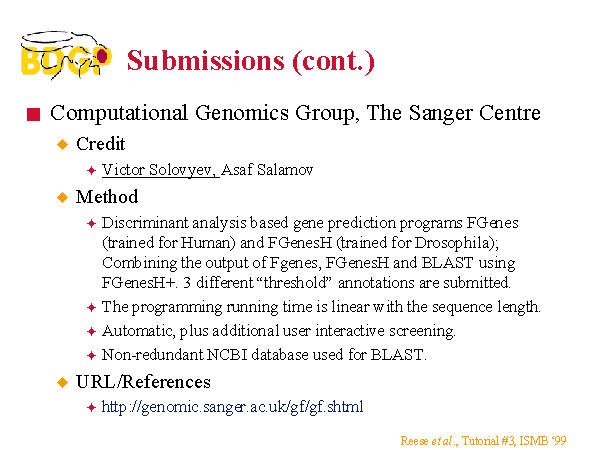 BDGP Submissions (cont.)

Computational Genomics Group, The Sanger Centre

Credit

Victor Solovyev, Asaf Salamov

Method

Discriminant analysis based gene prediction programs FGenes (trained for Human) and FGenesH (trained for Drosophila); Combining the output of Fgenes, FGenesH and BLAST using FGenesH+. 3 different "threshold" annotations are submitted.

The programming running time is linear with the sequence length.

Automatic, plus additional user interactive screening.

Non-redundant NCBI database used for BLAST.

URL/References

http://genomic.sanger.ac.uk/gf/gf.shtml

Reese et al., Tutorial #3, ISMB '99